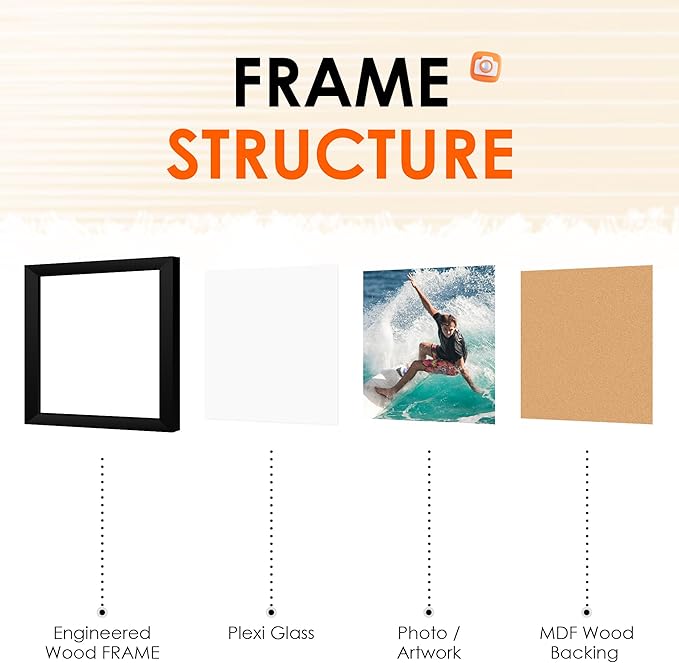 FRAME
STRUCTURE

Engineered Wood FRAME

Plexi Glass

Photo / Artwork

MDF Wood Backing